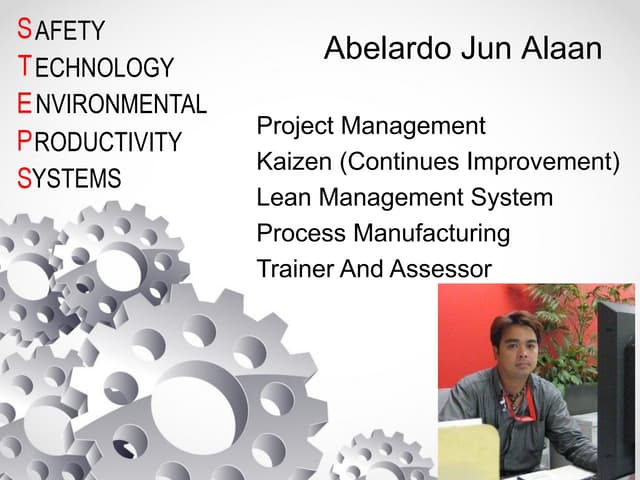 SAFETY
TECHNOLOGY
ENVIRONMENTAL
PRODUCTIVITY
SYSTEMS

Abelardo Jun Alaan

Project Management
Kaizen (Continues Improvement)
Lean Management System
Process Manufacturing
Trainer And Assessor